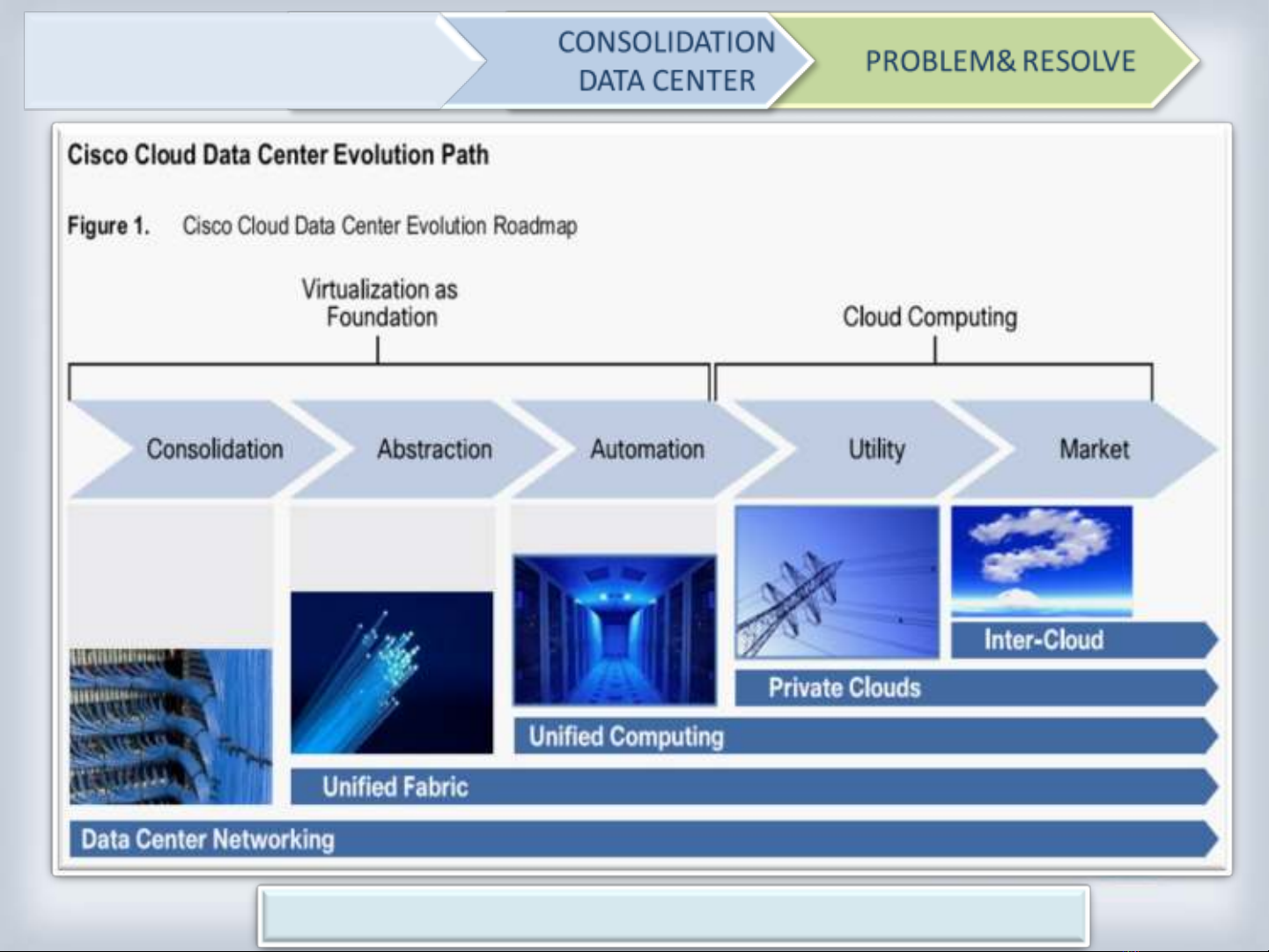 CONSOLIDATION DATA CENTER

PROBLEM& RESOLVE

Cisco Cloud Data Center Evolution Path

Figure 1. Cisco Cloud Data Center Evolution Roadmap

Virtualization as Foundation

Cloud Computing

Consolidation

Abstraction

Automation

Utility

Market

Inter-Cloud

Private Clouds

Unified Computing

Unified Fabric

Data Center Networking